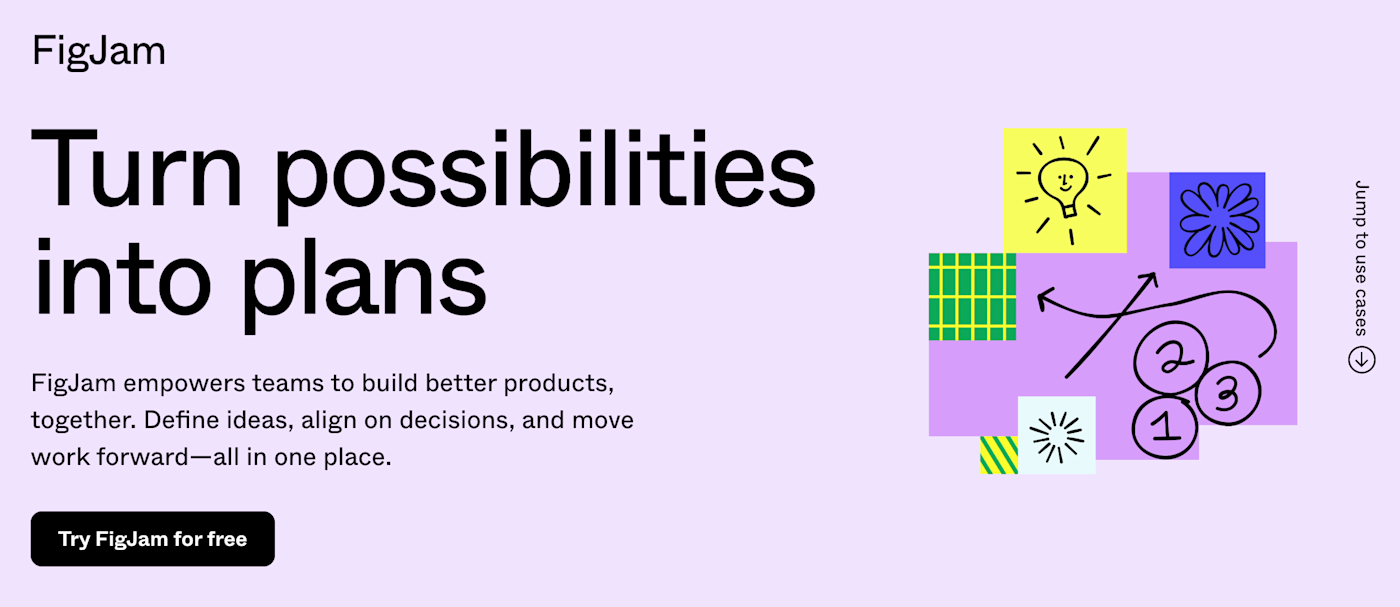 FigJam

Turn possibilities into plans

FigJam empowers teams to build better products, together. Define ideas, align on decisions, and move work forward—all in one place.

Try FigJam for free

2
3
1

Jump to use cases